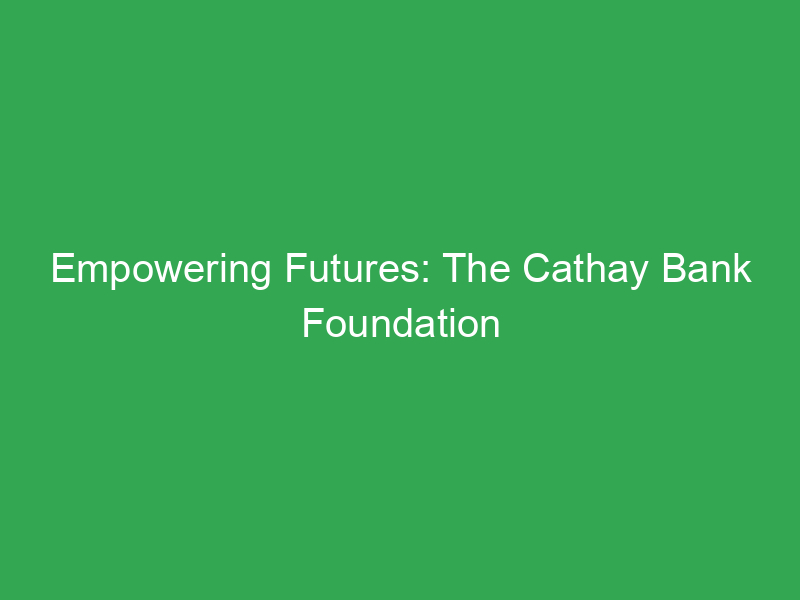 Empowering Futures: The Cathay Bank Foundation